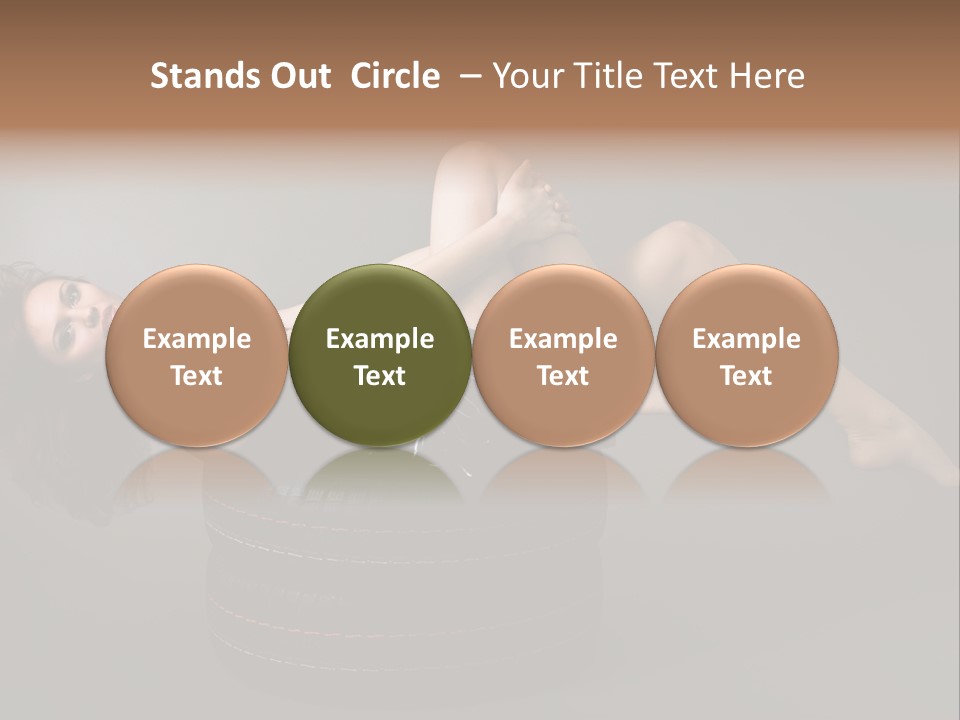 Stands Out Circle – Your Title Text Here

Example Text

Example Text

Example Text

Example Text